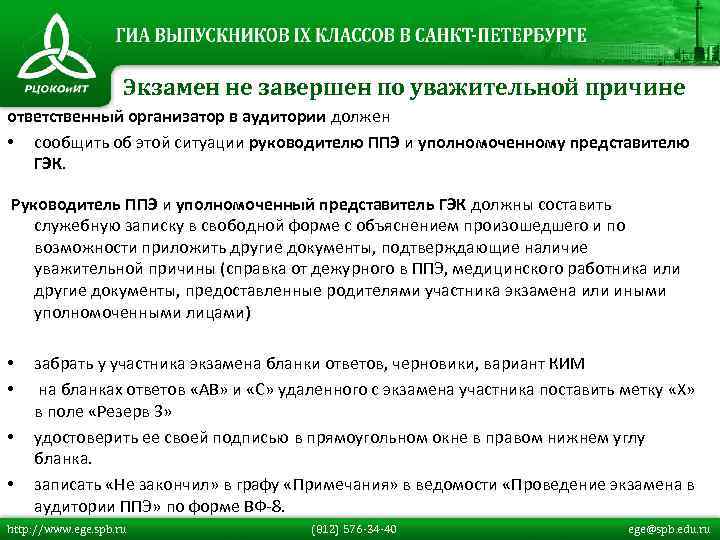 РЦОКОиИТ

ГИА ВЫПУСКНИКОВ IX КЛАССОВ В САНКТ-ПЕТЕРБУРГЕ

Экзамен не завершен по уважительной причине

ответственный организатор в аудитории должен

• сообщить об этой ситуации руководителю ППЭ и уполномоченному представителю ГЭК.

Руководитель ППЭ и уполномоченный представитель ГЭК должны составить служебную записку в свободной форме с объяснением произошедшего и по возможности приложить другие документы, подтверждающие наличие уважительной причины (справка от дежурного в ППЭ, медицинского работника или другие документы, предоставленные родителями участника экзамена или иными уполномоченными лицами)

• забрать у участника экзамена бланки ответов, черновики, вариант КИМ
• на бланках ответов «АВ» и «С» удаленного с экзамена участника поставить метку «Х» в поле «Резерв 3»
• удостоверить ее своей подписью в прямоугольном окне в правом нижнем углу бланка.
• записать «Не закончил» в графу «Примечания» в ведомости «Проведение экзамена в аудитории ППЭ» по форме ВФ-8.

http://www.ege.spb.ru (812) 576-34-40 ege@spb.edu.ru